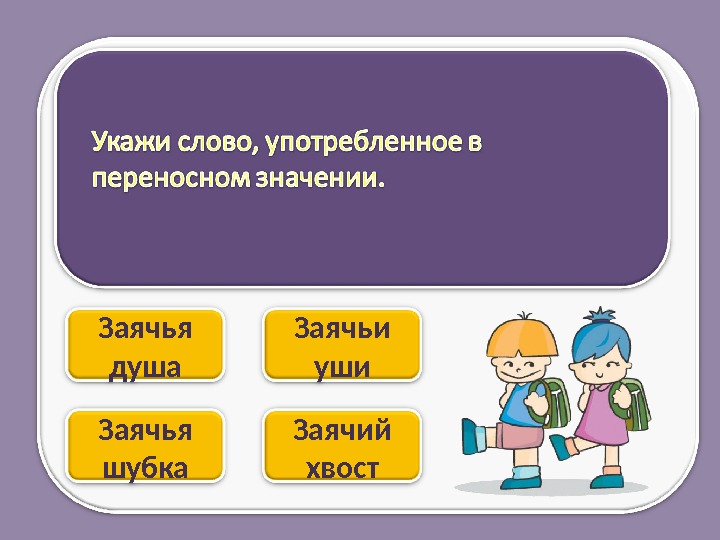 Укажи слово, употребленное в переносном значении.

Заячья душа

Заячьи уши

Заячья шубка

Заячий хвост